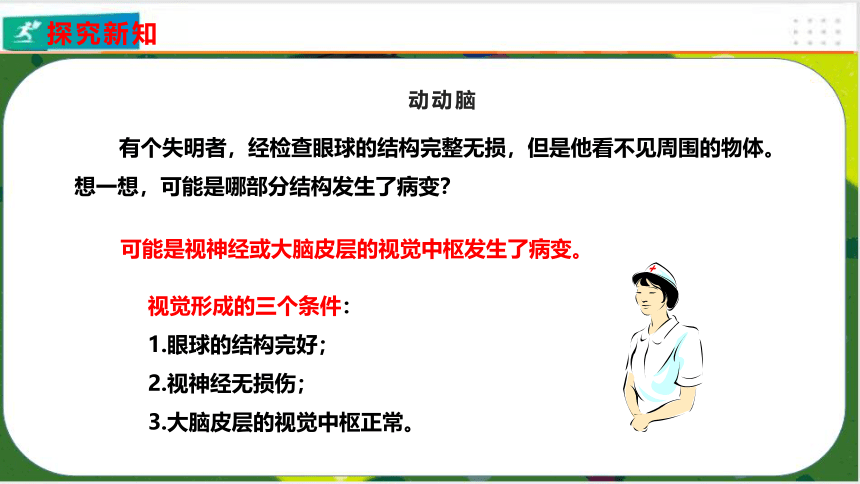 探究新知

动动脑

有个失明者，经检查眼球的结构完整无损，但是他看不见周围的物体。想一想，可能是哪部分结构发生了病变?

可能是视神经或大脑皮层的视觉中枢发生了病变。

视觉形成的三个条件：

1.眼球的结构完好；

2.视神经无损伤；

3.大脑皮层的视觉中枢正常。